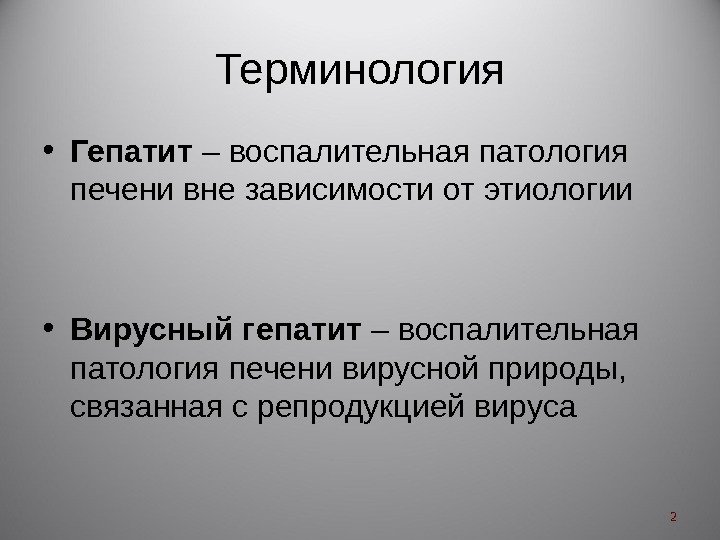 Терминология

• Гепатит – воспалительная патология печени вне зависимости от этиологии

• Вирусный гепатит – воспалительная патология печени вирусной природы, связанная с репродукцией вируса

2